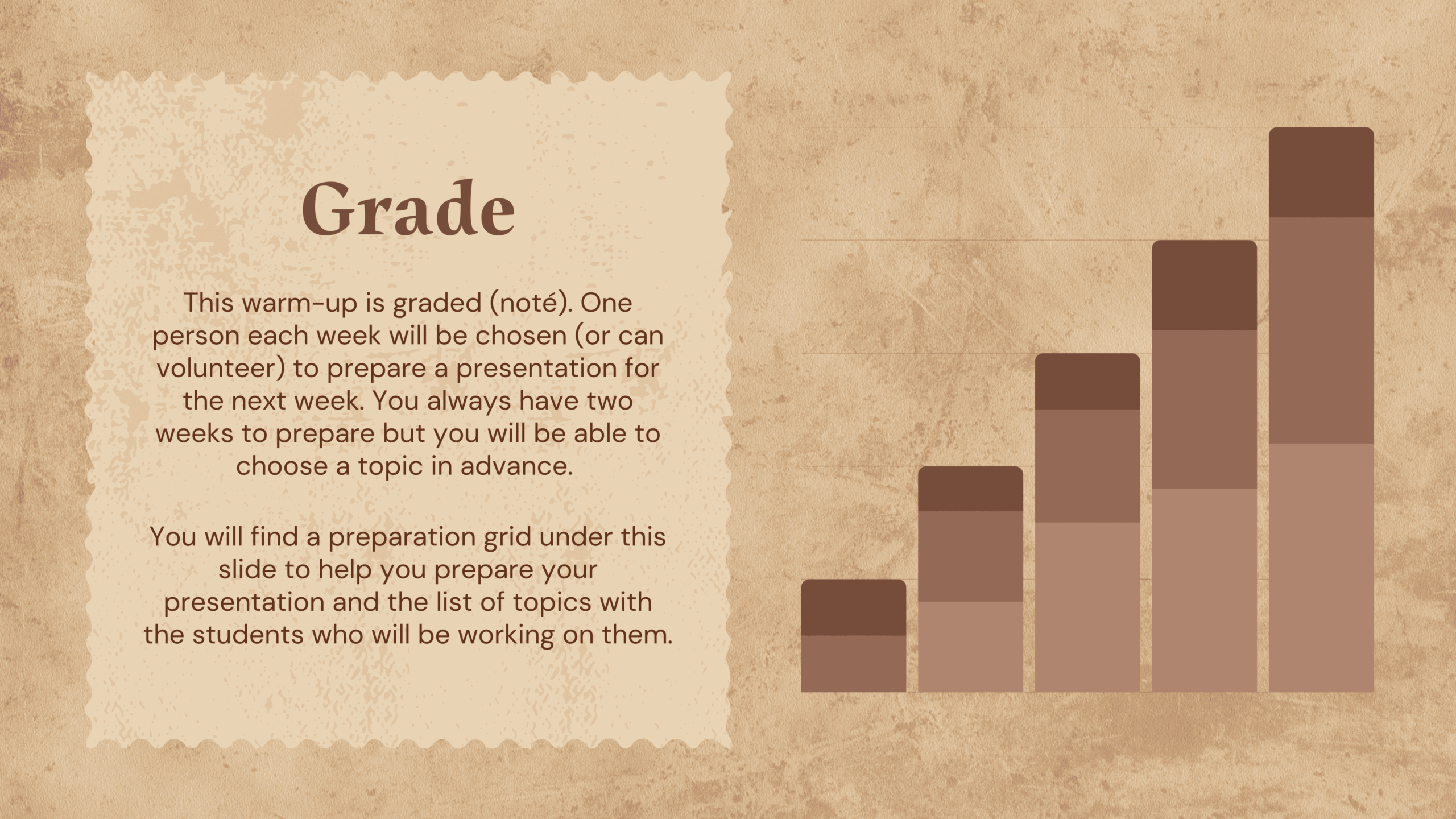 Grade

This warm-up is graded (noté). One person each week will be chosen (or can volunteer) to prepare a presentation for the next week. You always have two weeks to prepare but you will be able to choose a topic in advance.

You will find a preparation grid under this slide to help you prepare your presentation and the list of topics with the students who will be working on them.